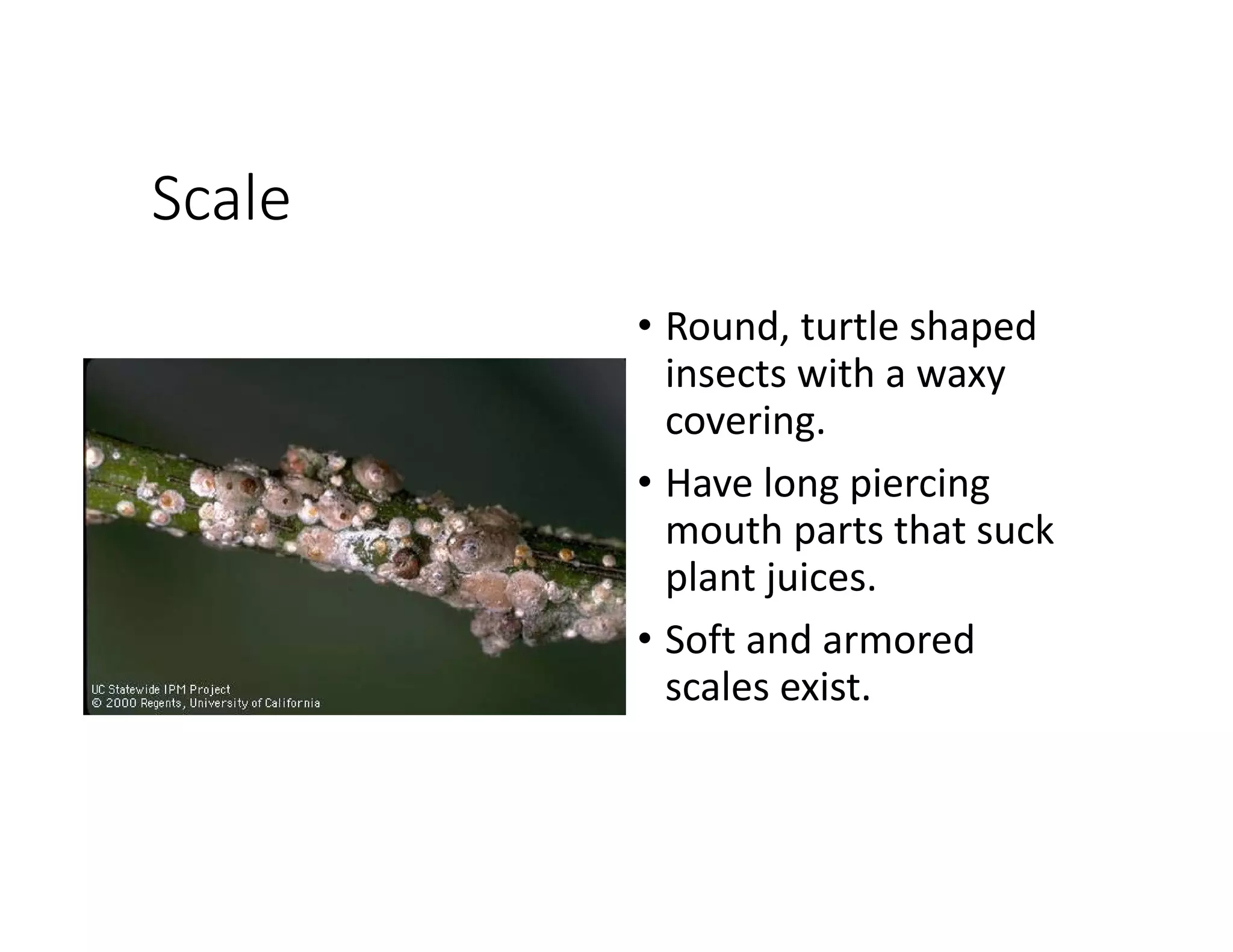 Scale

UC Statewide IPM Project
© 2000 Regents, University of California

• Round, turtle shaped insects with a waxy covering.
• Have long piercing mouth parts that suck plant juices.
• Soft and armored scales exist.